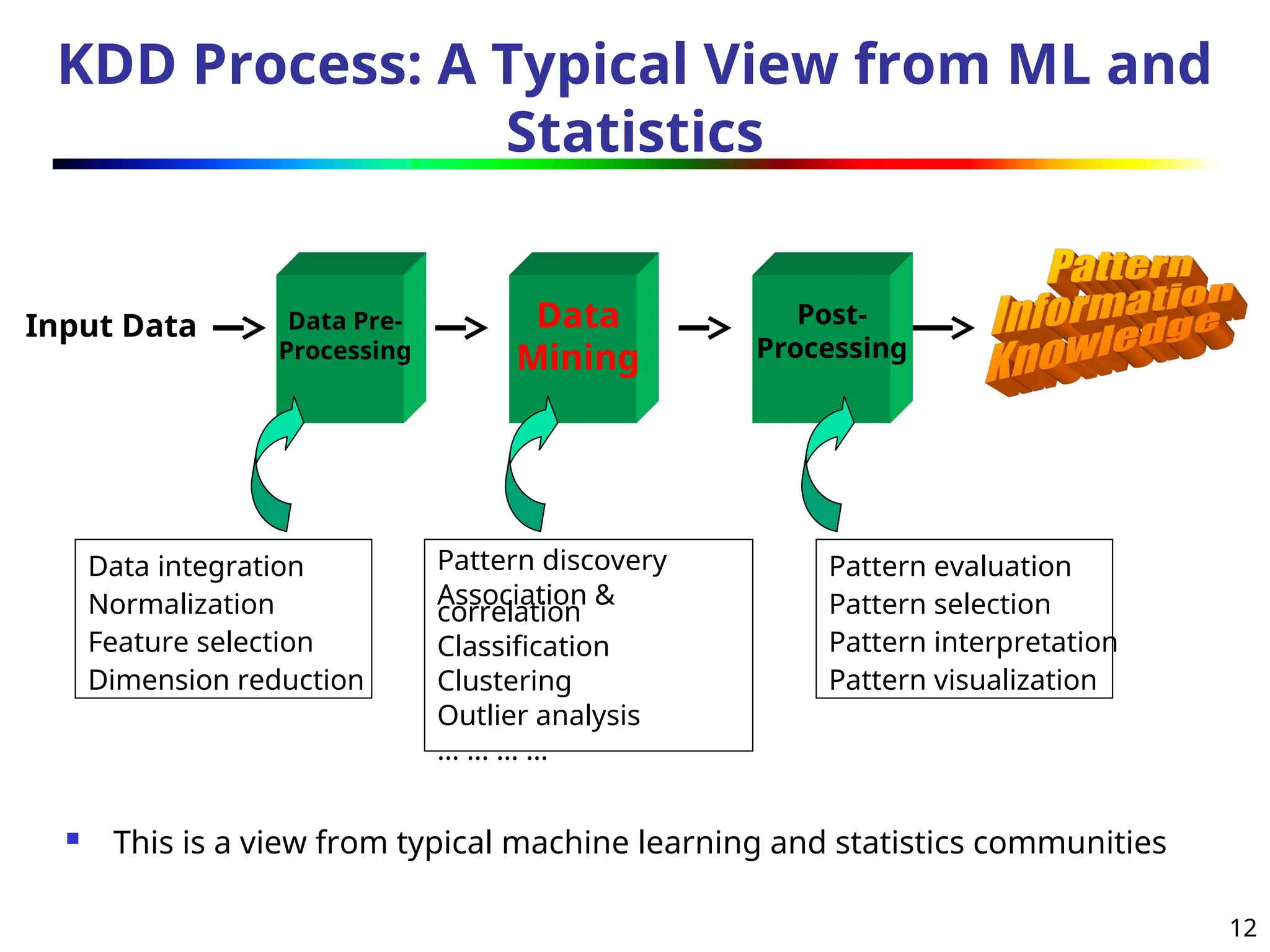 KDD Process: A Typical View from ML and Statistics

Input Data

Data Pre-Processing

Data Mining

Post-Processing

Pattern
Information
Knowledge

Data integration
Normalization
Feature selection
Dimension reduction

Pattern discovery
Association & correlation
Classification
Clustering
Outlier analysis
… … … …

Pattern evaluation
Pattern selection
Pattern interpretation
Pattern visualization

This is a view from typical machine learning and statistics communities

12